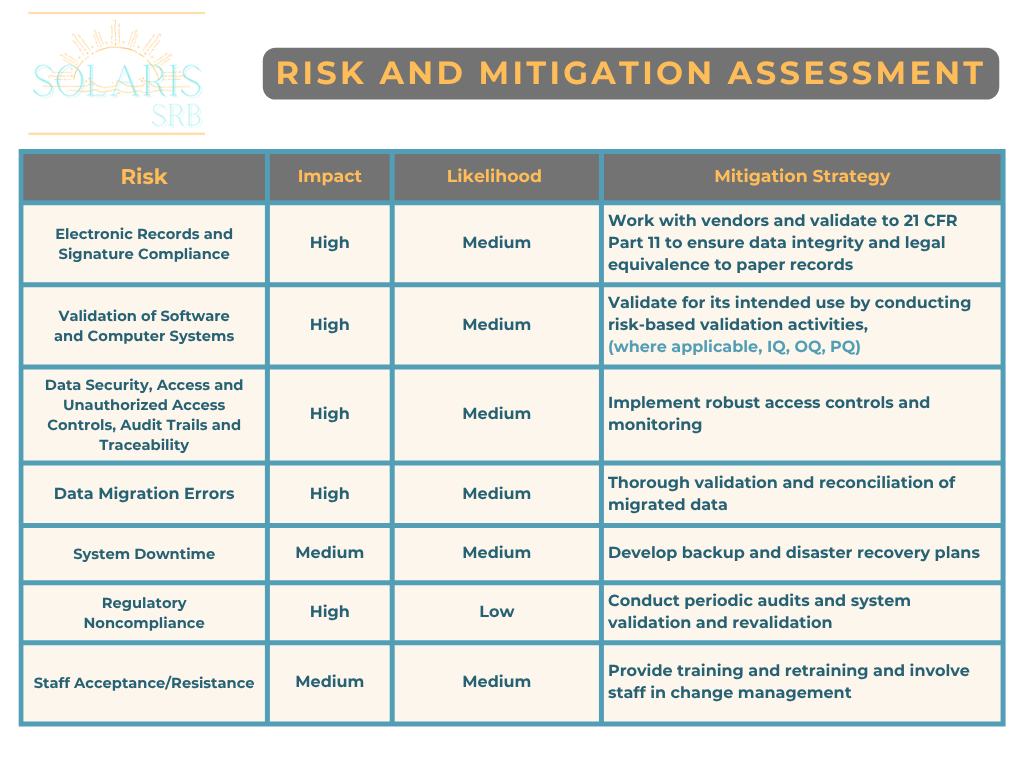 SOLARIS
SRB

RISK AND MITIGATION ASSESSMENT

| Risk | Impact | Likelihood | Mitigation Strategy |
|---|---|---|---|
| Electronic Records and Signature Compliance | High | Medium | Work with vendors and validate to 21 CFR Part 11 to ensure data integrity and legal equivalence to paper records |
| Validation of Software and Computer Systems | High | Medium | Validate for its intended use by conducting risk-based validation activities, (where applicable, IQ, OQ, PQ) |
| Data Security, Access and Unauthorized Access Controls, Audit Trails and Traceability | High | Medium | Implement robust access controls and monitoring |
| Data Migration Errors | High | Medium | Thorough validation and reconciliation of migrated data |
| System Downtime | Medium | Medium | Develop backup and disaster recovery plans |
| Regulatory Noncompliance | High | Low | Conduct periodic audits and system validation and revalidation |
| Staff Acceptance/Resistance | Medium | Medium | Provide training and retraining and involve staff in change management |